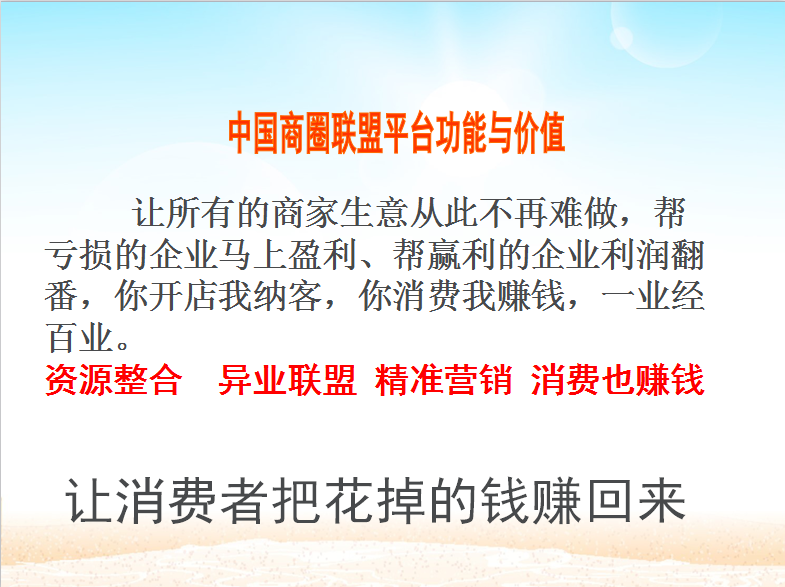 中国商圈联盟平台功能与价值

让所有的商家生意从此不再难做，帮亏损的企业马上盈利、帮赢利的企业利润翻番，你开店我纳客，你消费我赚钱，一业经百业。

资源整合　异业联盟　精准营销　消费也赚钱

让消费者把花掉的钱赚回来